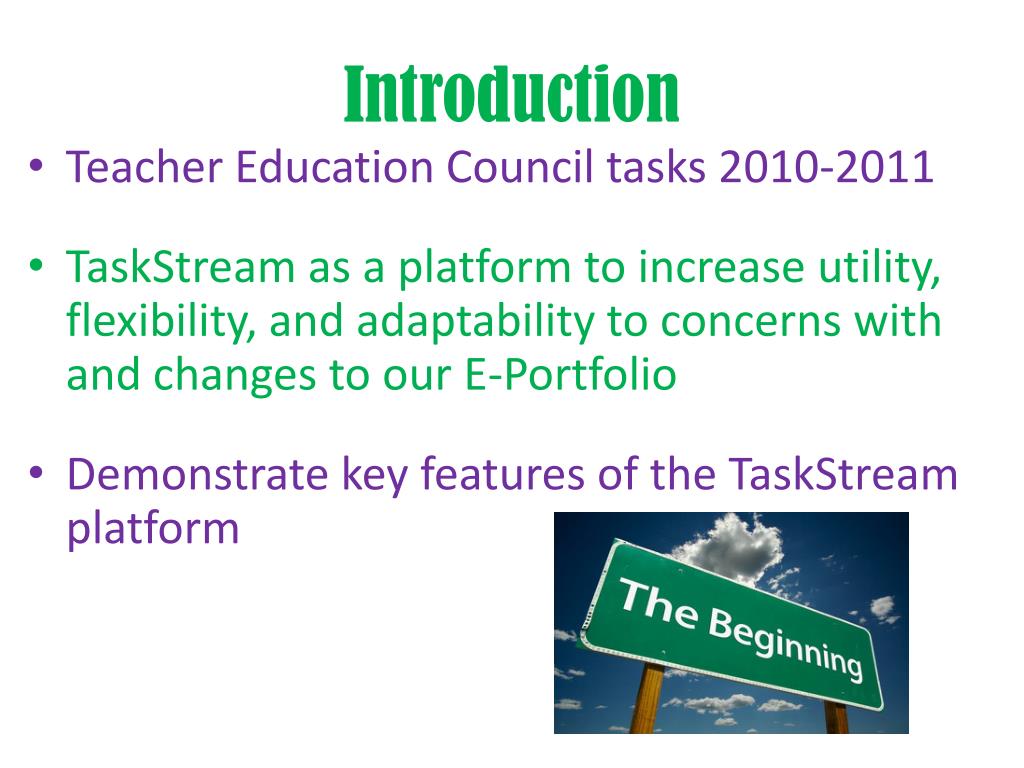 Introduction

• Teacher Education Council tasks 2010-2011

• TaskStream as a platform to increase utility, flexibility, and adaptability to concerns with and changes to our E-Portfolio

• Demonstrate key features of the TaskStream platform

The Beginning